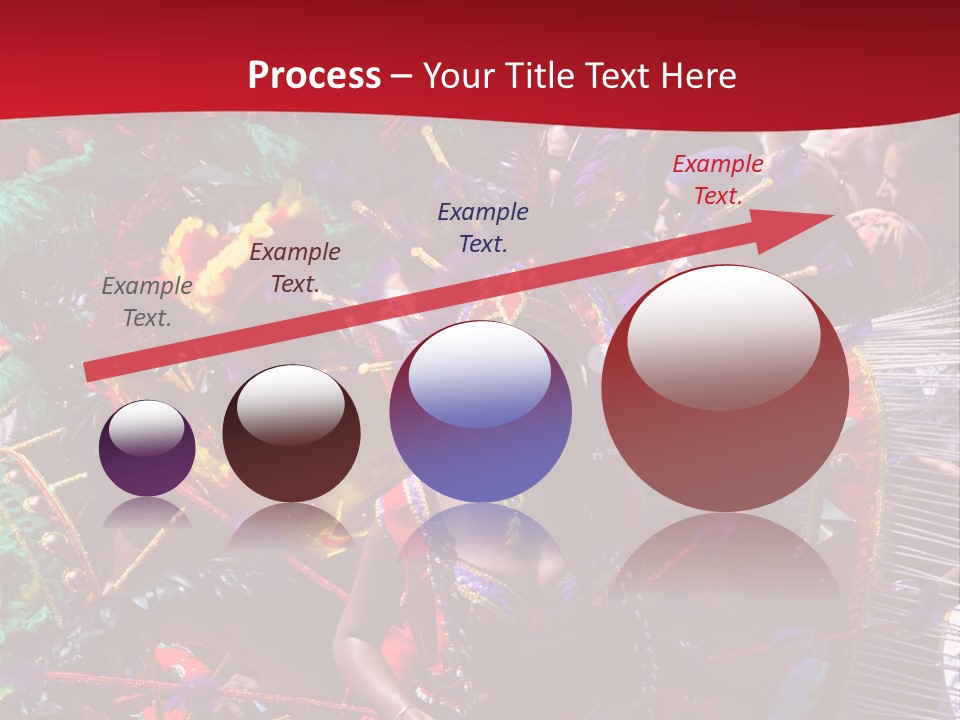 Process – Your Title Text Here

Example Text.

Example Text.

Example Text.

Example Text.